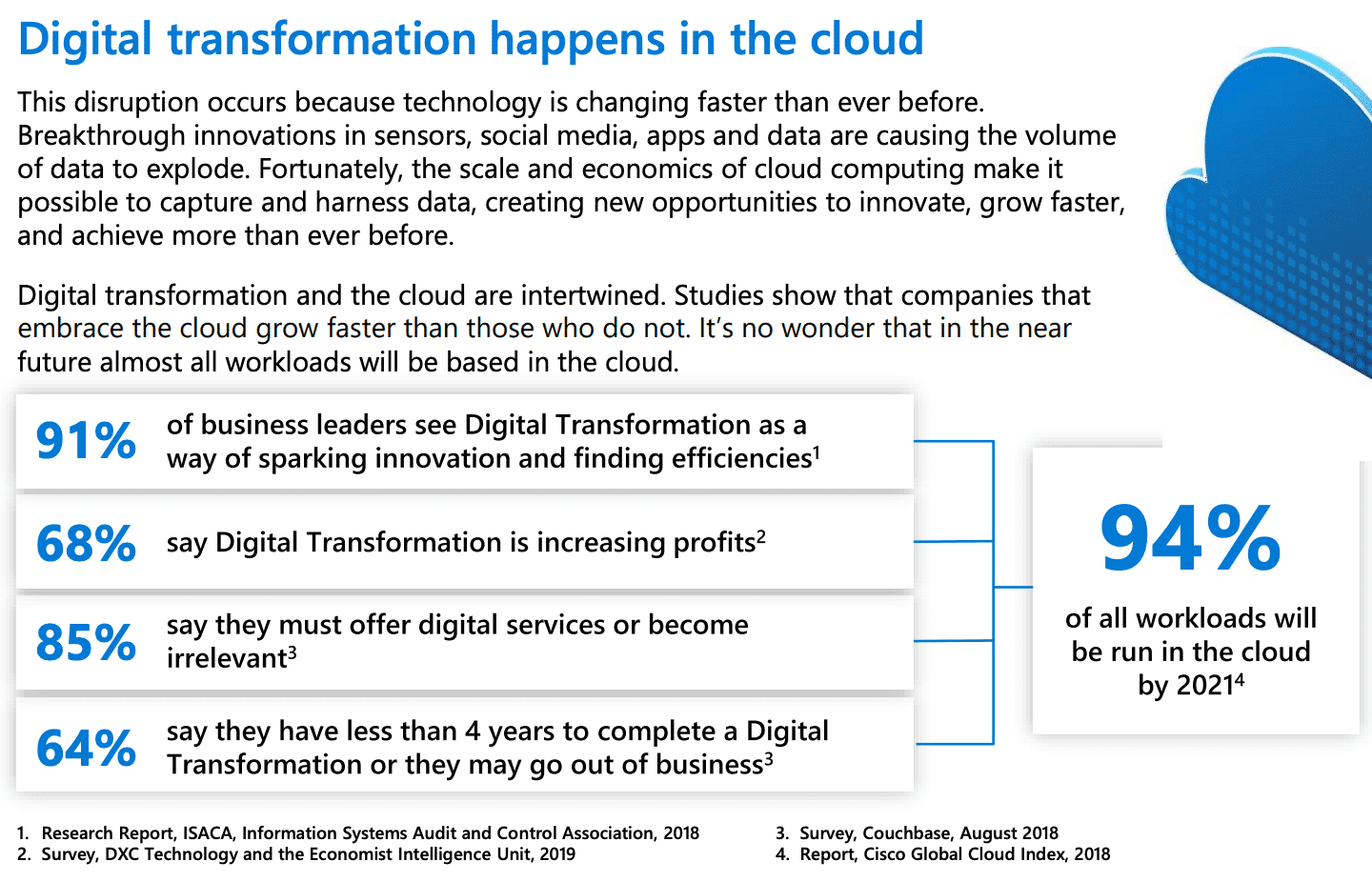 Digital transformation happens in the cloud

This disruption occurs because technology is changing faster than ever before. Breakthrough innovations in sensors, social media, apps and data are causing the volume of data to explode. Fortunately, the scale and economics of cloud computing make it possible to capture and harness data, creating new opportunities to innovate, grow faster, and achieve more than ever before.

Digital transformation and the cloud are intertwined. Studies show that companies that embrace the cloud grow faster than those who do not. It's no wonder that in the near future almost all workloads will be based in the cloud.

91% of business leaders see Digital Transformation as a way of sparking innovation and finding efficiencies$^1$

68% say Digital Transformation is increasing profits$^2$

85% say they must offer digital services or become irrelevant$^3$

64% say they have less than 4 years to complete a Digital Transformation or they may go out of business$^3$

94% of all workloads will be run in the cloud by 2021$^4$

1. Research Report, ISACA, Information Systems Audit and Control Association, 2018
2. Survey, DXC Technology and the Economist Intelligence Unit, 2019

3. Survey, Couchbase, August 2018
4. Report, Cisco Global Cloud Index, 2018